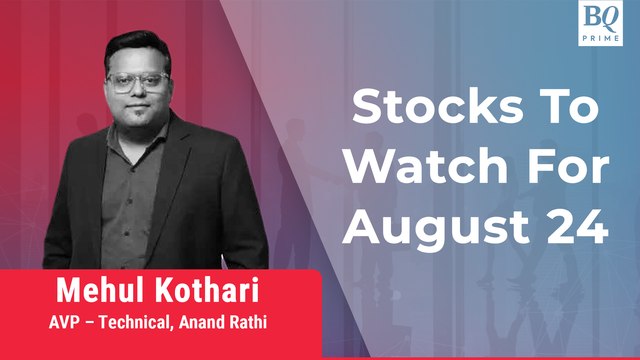 BQ PRIME

Stocks To Watch For August 24

Mehul Kothari
AVP – Technical, Anand Rathi